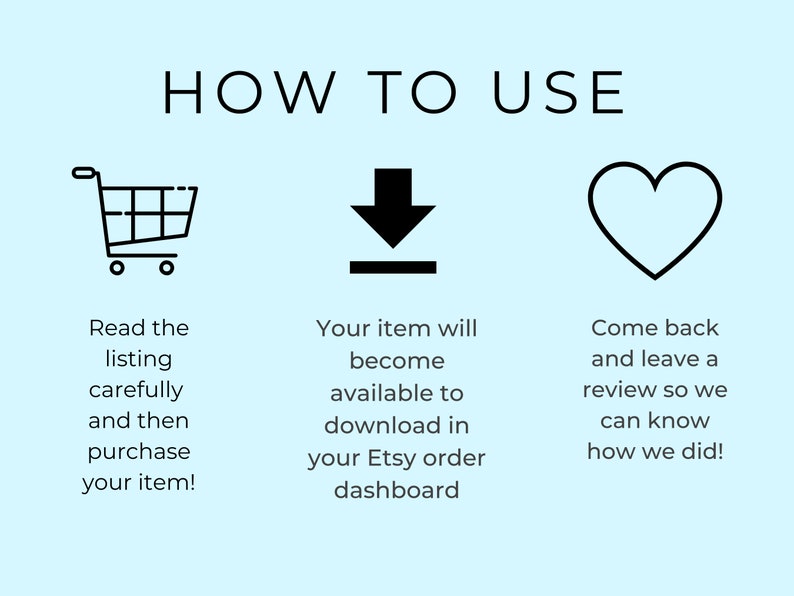 HOW TO USE

Read the listing carefully and then purchase your item!

Your item will become available to download in your Etsy order dashboard

Come back and leave a review so we can know how we did!